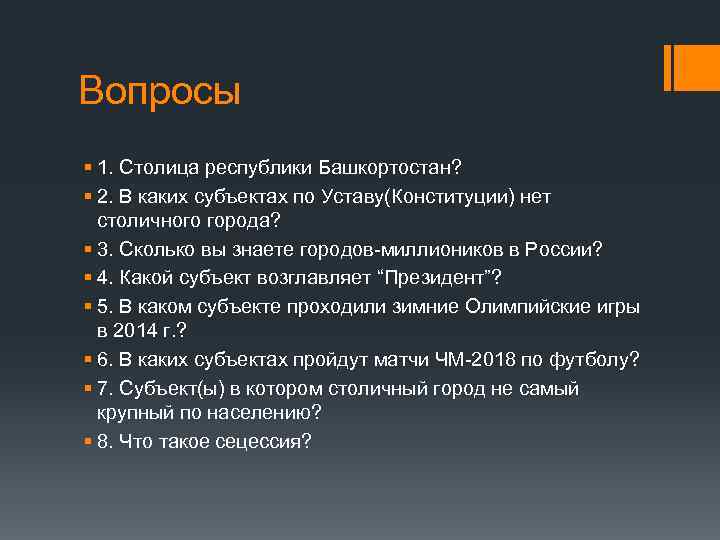 Вопросы

1. Столица республики Башкортостан?

2. В каких субъектах по Уставу(Конституции) нет столичного города?

3. Сколько вы знаете городов-миллиоников в России?

4. Какой субъект возглавляет “Президент”?

5. В каком субъекте проходили зимние Олимпийские игры в 2014 г.?

6. В каких субъектах пройдут матчи ЧМ-2018 по футболу?

7. Субъект(ы) в котором столичный город не самый крупный по населению?

8. Что такое сецессия?